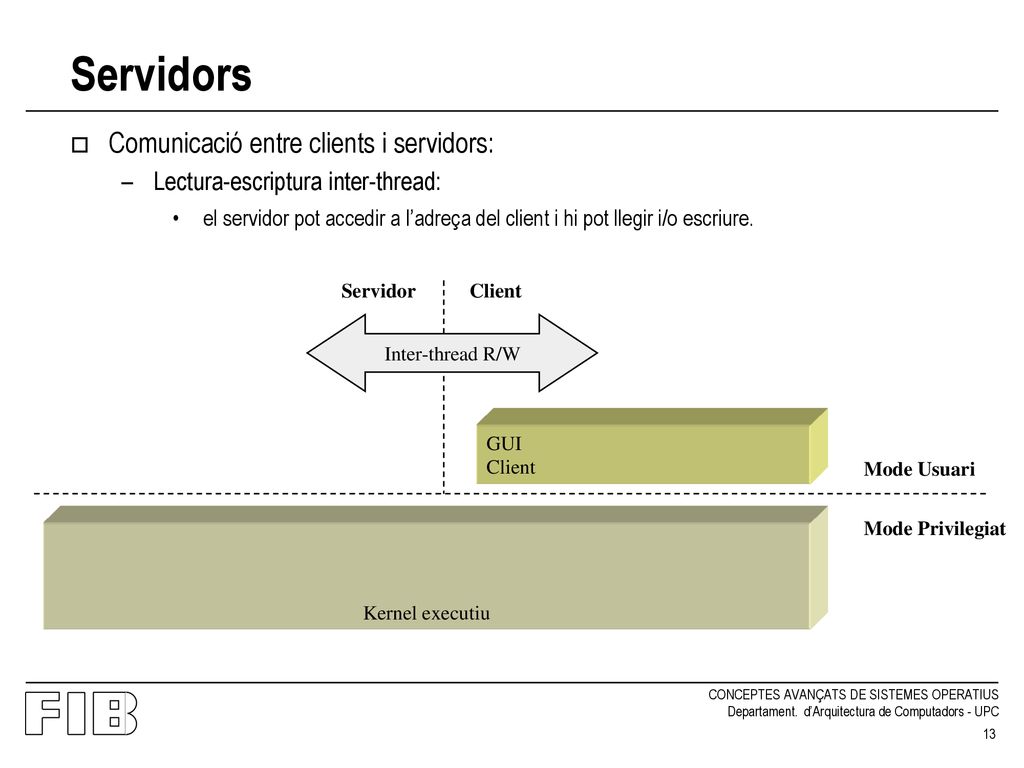 Servidors

Comunicació entre clients i servidors:

– Lectura-escriptura inter-thread:

• el servidor pot accedir a l'adreça del client i hi pot llegir i/o escriure.

Servidor

Client

Inter-thread R/W

GUI
Client

Mode Usuari

Mode Privilegiat

Kernel executiu

FIB

CONCEPTES AVANÇATS DE SISTEMES OPERATIUS
Departament. d'Arquitectura de Computadors - UPC

13